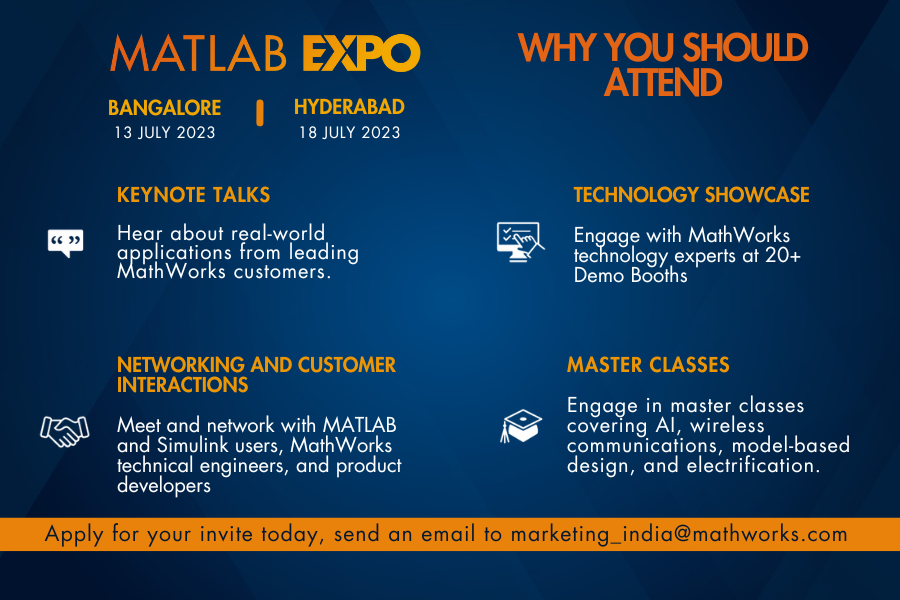 MATLAB EXPO

BANGALORE
13 JULY 2023

HYDERABAD
18 JULY 2023

WHY YOU SHOULD ATTEND

KEYNOTE TALKS

Hear about real-world applications from leading MathWorks customers.

TECHNOLOGY SHOWCASE

Engage with MathWorks technology experts at 20+ Demo Booths

NETWORKING AND CUSTOMER INTERACTIONS

Meet and network with MATLAB and Simulink users, MathWorks technical engineers, and product developers

MASTER CLASSES

Engage in master classes covering AI, wireless communications, model-based design, and electrification.

Apply for your invite today, send an email to marketing_india@mathworks.com